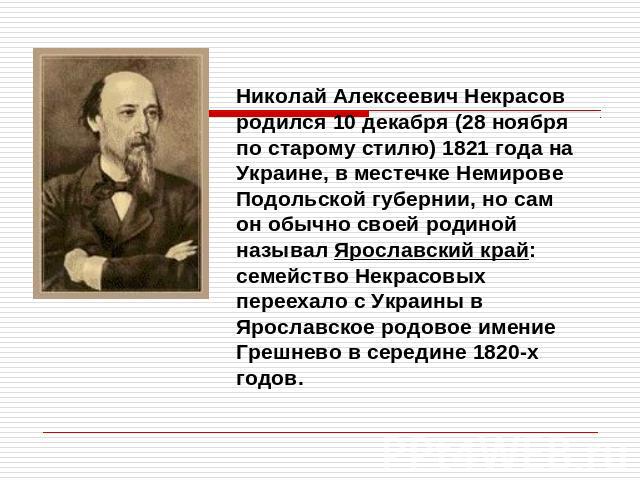 Николай Алексеевич Некрасов родился 10 декабря (28 ноября по старому стилю) 1821 года на Украине, в местечке Немирове Подольской губернии, но сам он обычно своей родиной называл Ярославский край: семейство Некрасовых переехало с Украины в Ярославское родовое имение Грешнево в середине 1820-х годов.